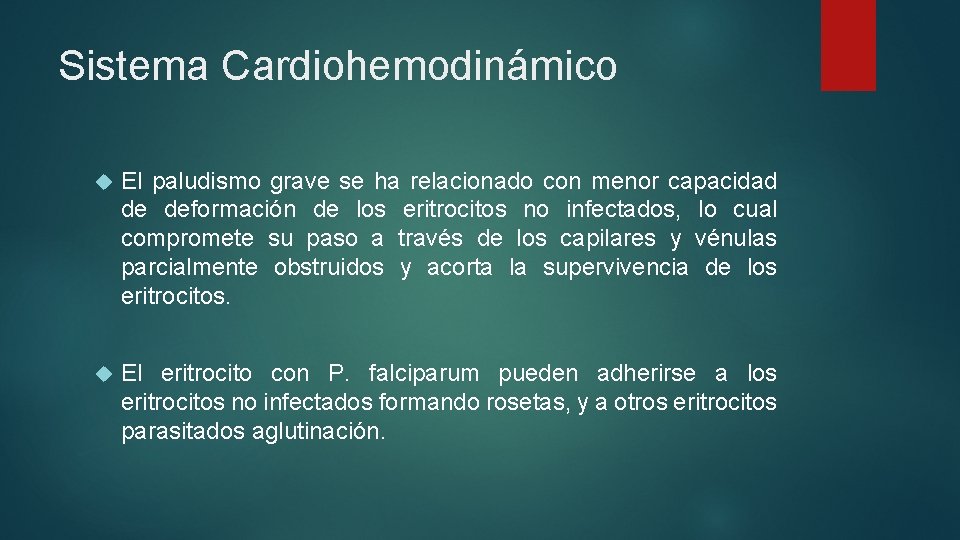 Sistema Cardiohemodinámico

El paludismo grave se ha relacionado con menor capacidad de deformación de los eritrocitos no infectados, lo cual compromete su paso a través de los capilares y vénulas parcialmente obstruidos y acorta la supervivencia de los eritrocitos.

El eritrocito con P. falciparum pueden adherirse a los eritrocitos no infectados formando rosetas, y a otros eritrocitos parasitados aglutinación.